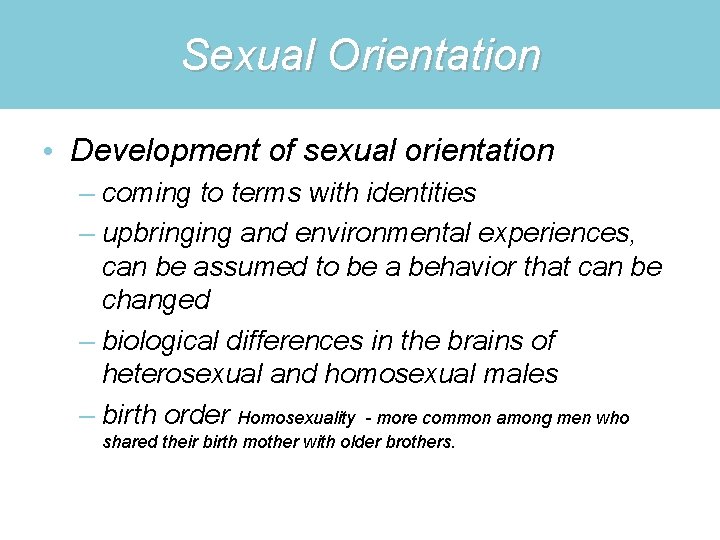 Sexual Orientation

• Development of sexual orientation

– coming to terms with identities

– upbringing and environmental experiences, can be assumed to be a behavior that can be changed

– biological differences in the brains of heterosexual and homosexual males

– birth order Homosexuality - more common among men who shared their birth mother with older brothers.